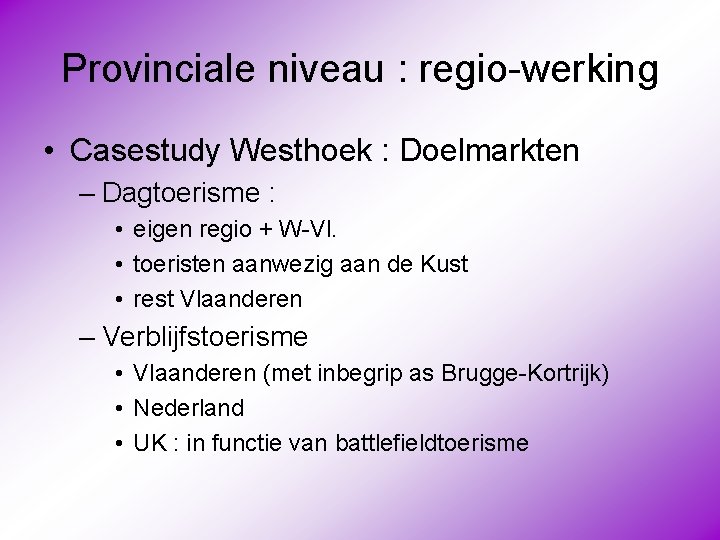 Provinciale niveau : regio-werking

• Casestudy Westhoek : Doelmarkten
– Dagtoerisme :
• eigen regio + W-Vl.
• toeristen aanwezig aan de Kust
• rest Vlaanderen
– Verblijfstoerisme
• Vlaanderen (met inbegrip as Brugge-Kortrijk)
• Nederland
• UK : in functie van battlefieldtoerisme